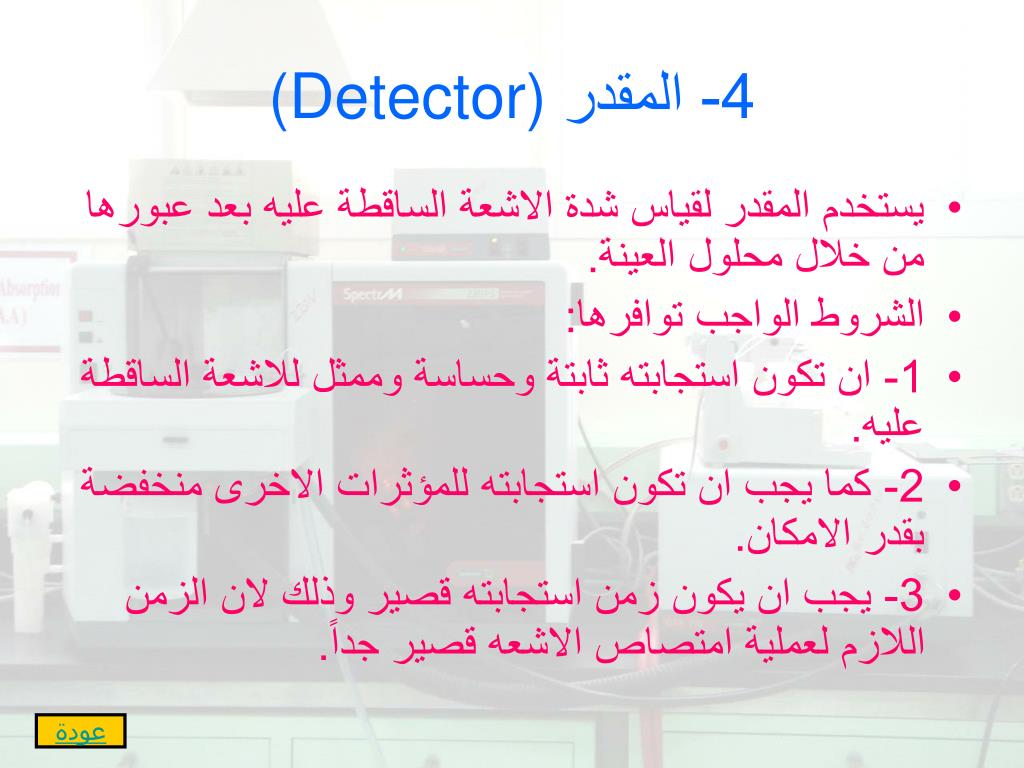 4- المقدر (Detector)

• يستخدم المقدر لقياس شدة الاشعة الساقطة عليه بعد عبورها من خلال محلول العينة.

• الشروط الواجب توافرها:

• 1- ان تكون استجابته ثابتة وحساسة وممثل للاشعة الساقطة عليه.

• 2- كما يجب ان تكون استجابته للمؤثرات الاخرى منخفضة بقدر الامكان.

• 3- يجب ان يكون زمن استجابته قصير وذلك لان الزمن اللازم لعملية امتصاص الاشعه قصير جداً.

عودة